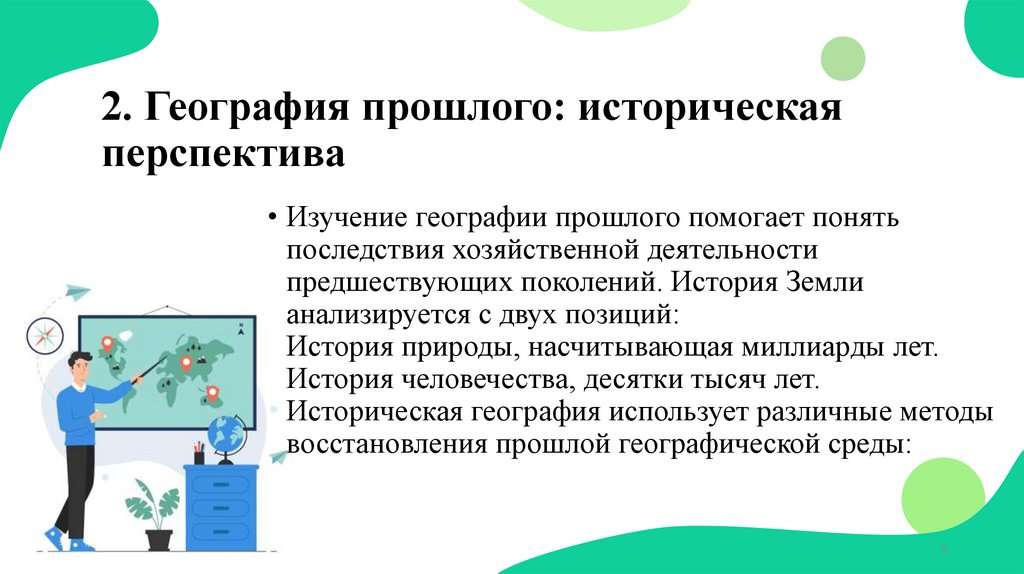 2. География прошлого: историческая перспектива

• Изучение географии прошлого помогает понять последствия хозяйственной деятельности предшествующих поколений. История Земли анализируется с двух позиций:
История природы, насчитывающая миллиарды лет.
История человечества, десятки тысяч лет.
Историческая география использует различные методы восстановления прошлой географической среды:

N

5